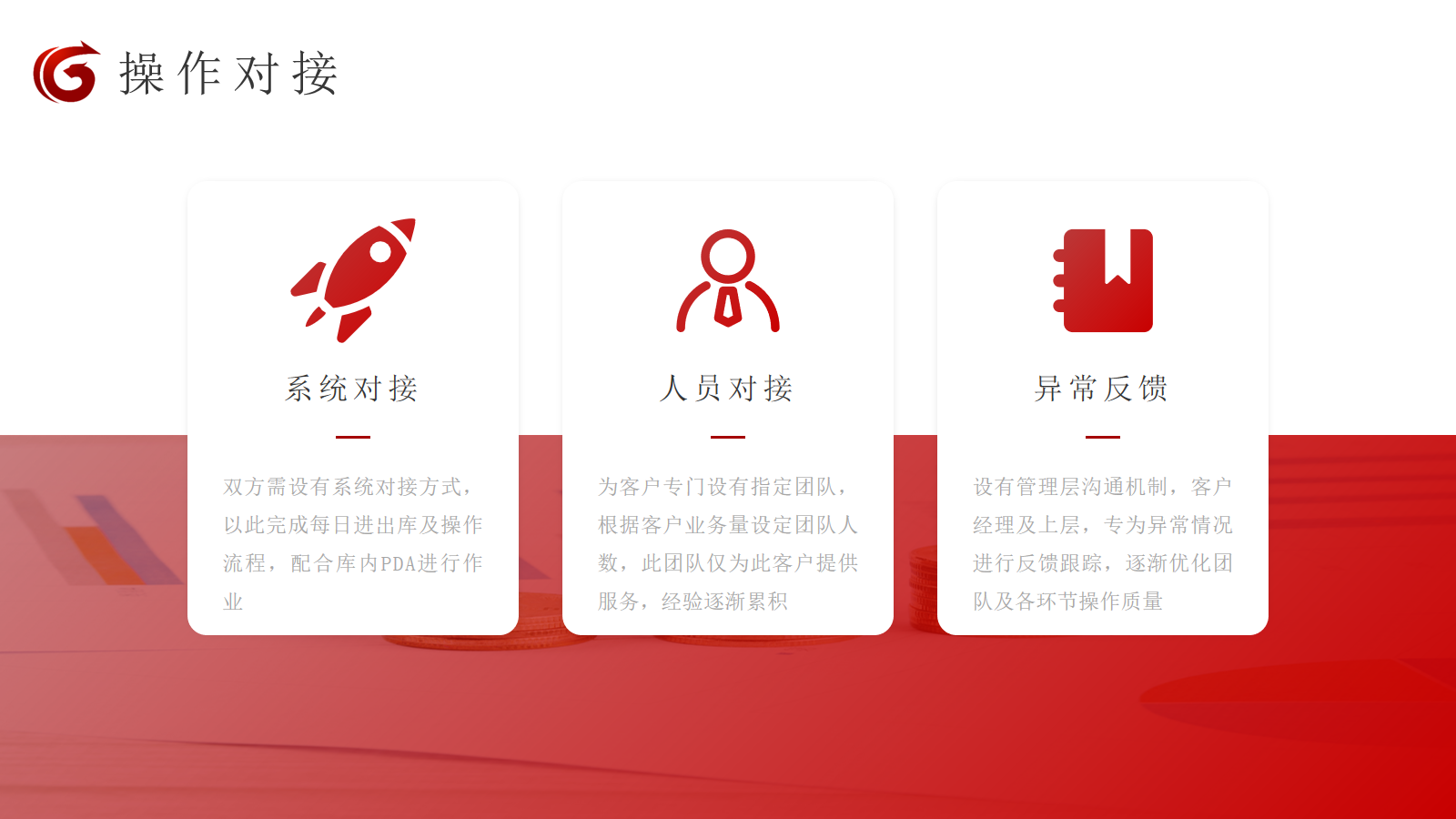 操作对接

系统对接

双方需设有系统对接方式，以此完成每日进出库及操作流程，配合库内PDA进行作业

人员对接

为客户专门设有指定团队，根据客户业务量设定团队人数，此团队仅为此客户提供服务，经验逐渐累积

异常反馈

设有管理层沟通机制，客户经理及上层，专为异常情况进行反馈跟踪，逐渐优化团队及各环节操作质量